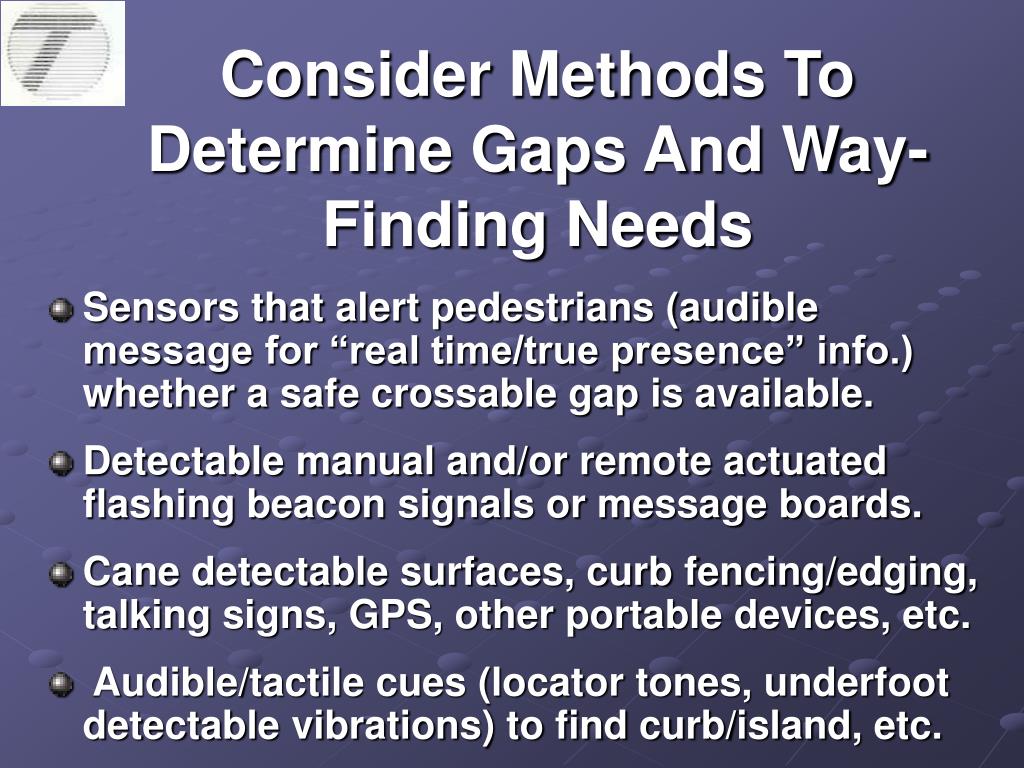 Consider Methods To Determine Gaps And Way-Finding Needs

Sensors that alert pedestrians (audible message for “real time/true presence” info.) whether a safe crossable gap is available.

Detectable manual and/or remote actuated flashing beacon signals or message boards.

Cane detectable surfaces, curb fencing/edging, talking signs, GPS, other portable devices, etc.

Audible/tactile cues (locator tones, underfoot detectable vibrations) to find curb/island, etc.